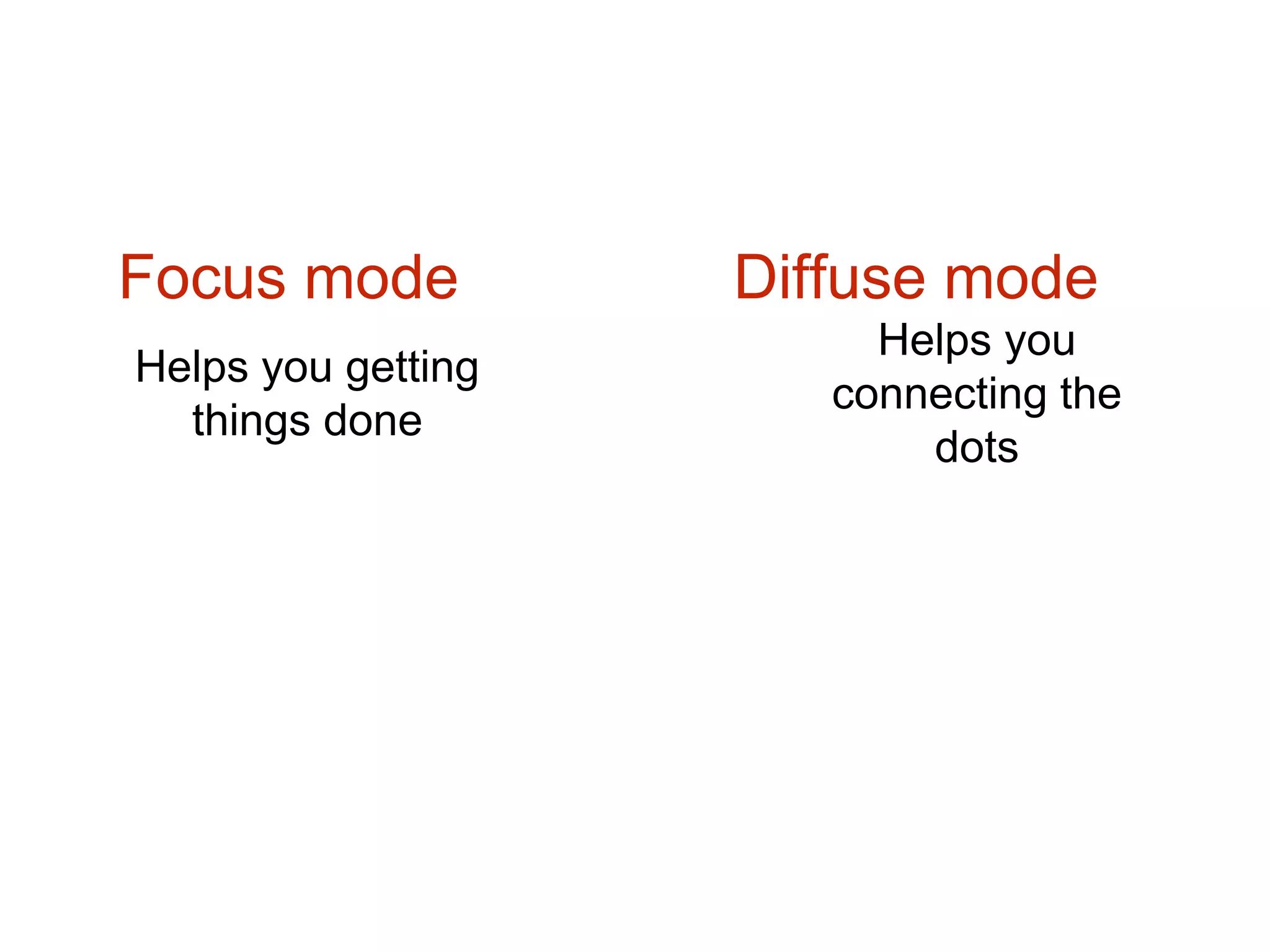 Focus mode

Helps you getting things done

Diffuse mode

Helps you connecting the dots